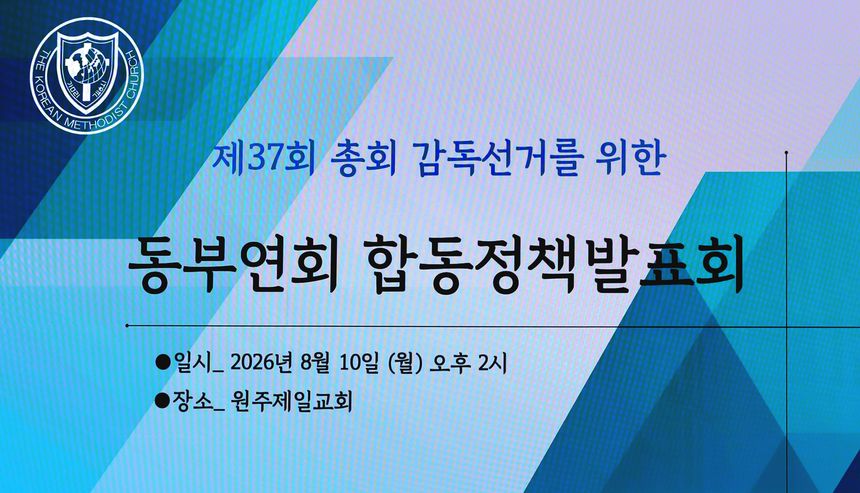 THE KOREAN METHODIST CHURCH

제37회 총회 감독선거를 위한

동부연회 합동정책발표회

●일시_ 2026년 8월 10일 (월) 오후 2시

●장소_ 원주제일교회